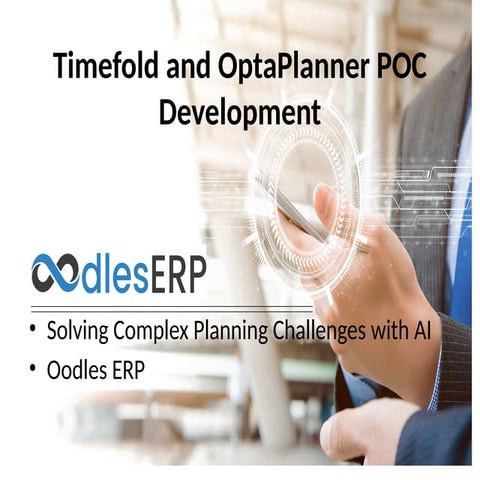 Timefold and OptaPlanner POC Development

OodlesERP

• Solving Complex Planning Challenges with AI
• Oodles ERP